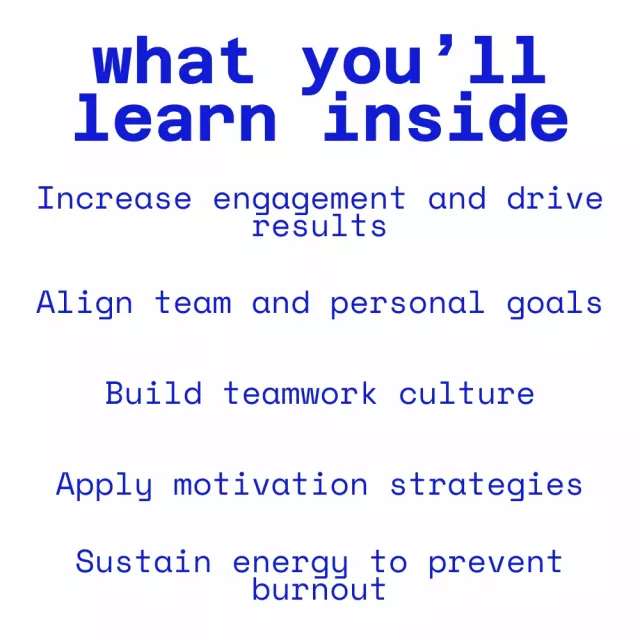 what you’ll learn inside

Increase engagement and drive results

Align team and personal goals

Build teamwork culture

Apply motivation strategies

Sustain energy to prevent burnout